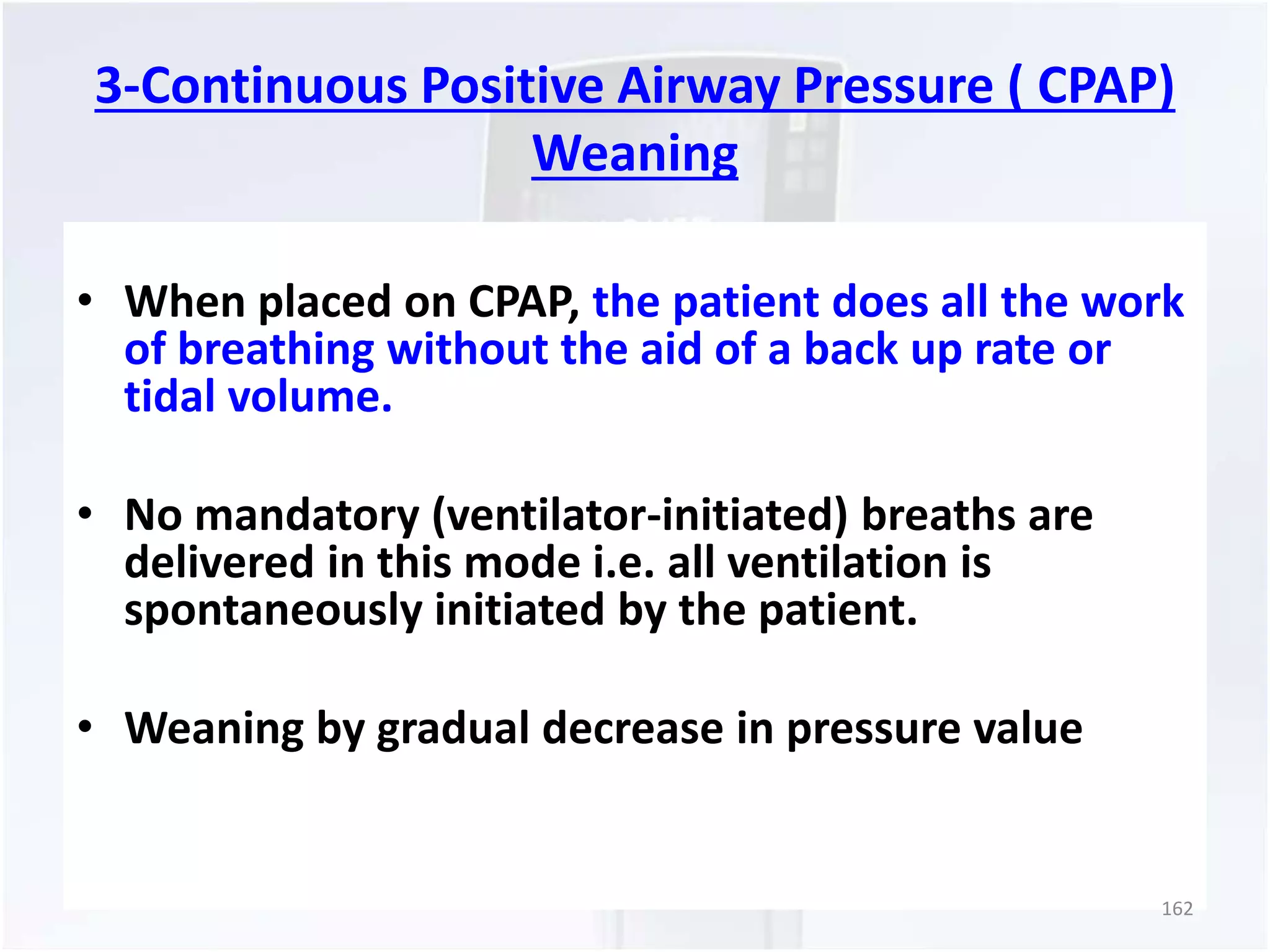 3-Continuous Positive Airway Pressure ( CPAP) Weaning

• When placed on CPAP, the patient does all the work of breathing without the aid of a back up rate or tidal volume.

• No mandatory (ventilator-initiated) breaths are delivered in this mode i.e. all ventilation is spontaneously initiated by the patient.

• Weaning by gradual decrease in pressure value

162